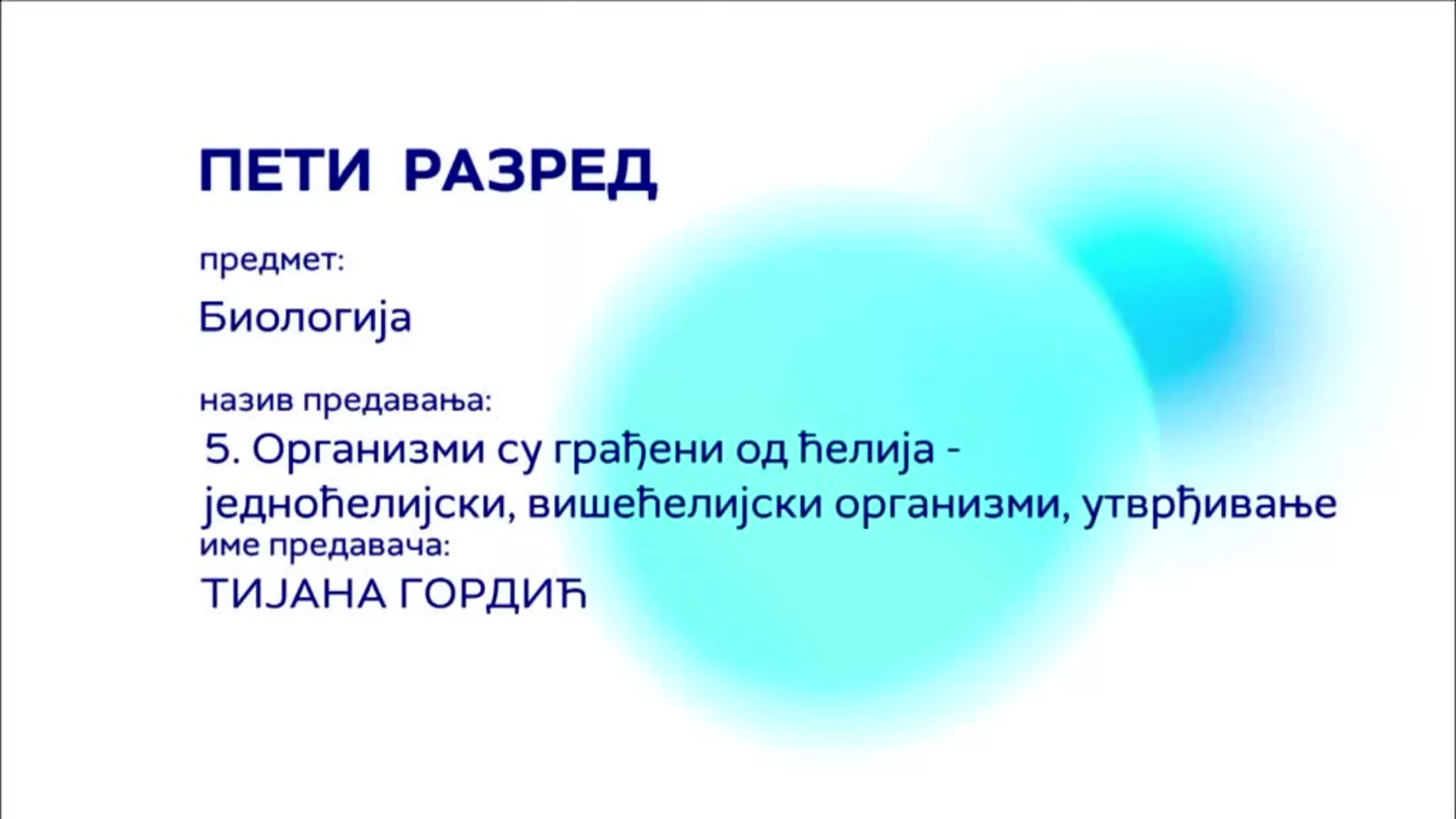 ПЕТИ РАЗРЕД

предмет:

Биологија

назив предавања:

5. Организми су грађени од ћелија - једноћелијски, вишећелијски организми, утврђивање

име предавача:

ТИЈАНА ГОРДИЋ